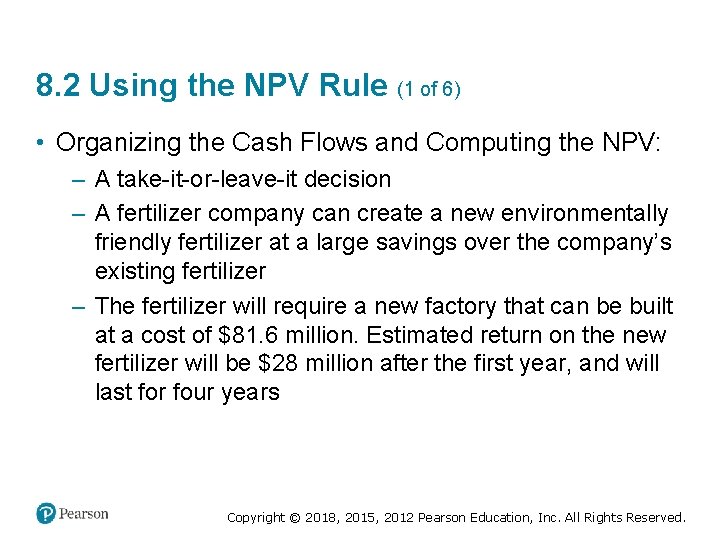 8.2 Using the NPV Rule (1 of 6)

• Organizing the Cash Flows and Computing the NPV:

– A take-it-or-leave-it decision

– A fertilizer company can create a new environmentally friendly fertilizer at a large savings over the company's existing fertilizer

– The fertilizer will require a new factory that can be built at a cost of \$81.6 million. Estimated return on the new fertilizer will be \$28 million after the first year, and will last for four years

Pearson

Copyright © 2018, 2015, 2012 Pearson Education, Inc. All Rights Reserved.